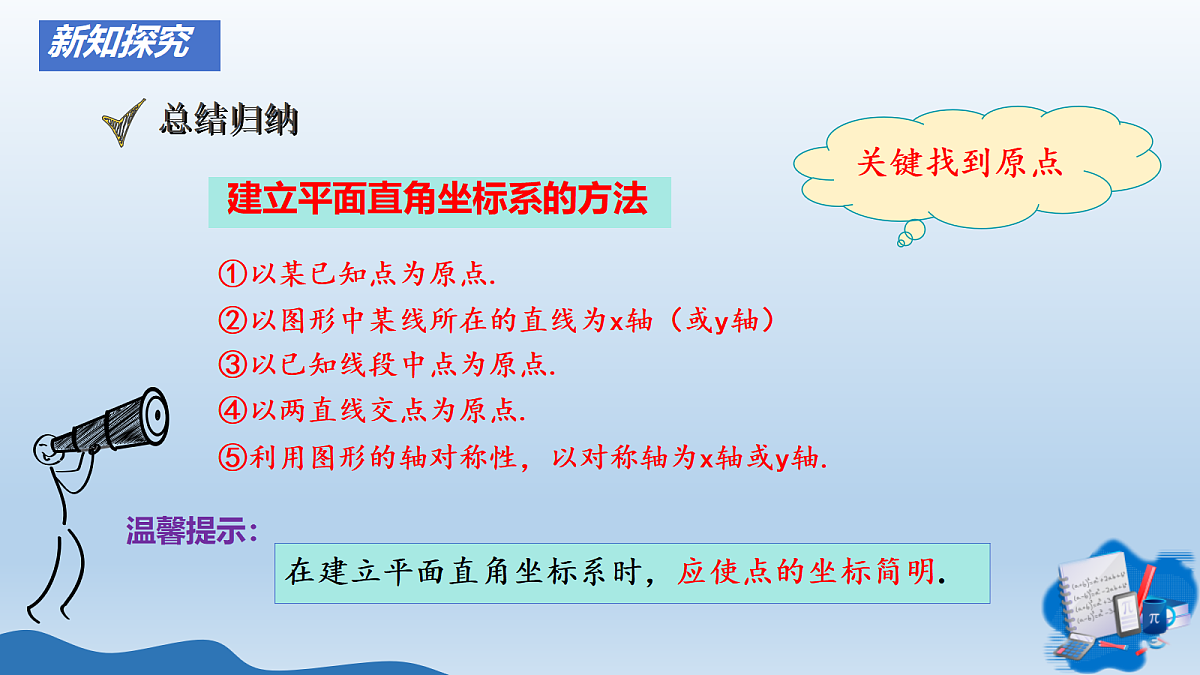 新知探究

总结归纳

关键找到原点

建立平面直角坐标系的方法

①以某已知点为原点.
②以图形中某线所在的直线为x轴（或y轴）
③以已知线段中点为原点.
④以两直线交点为原点.
⑤利用图形的轴对称性，以对称轴为x轴或y轴.

温馨提示：

在建立平面直角坐标系时，应使点的坐标简明.